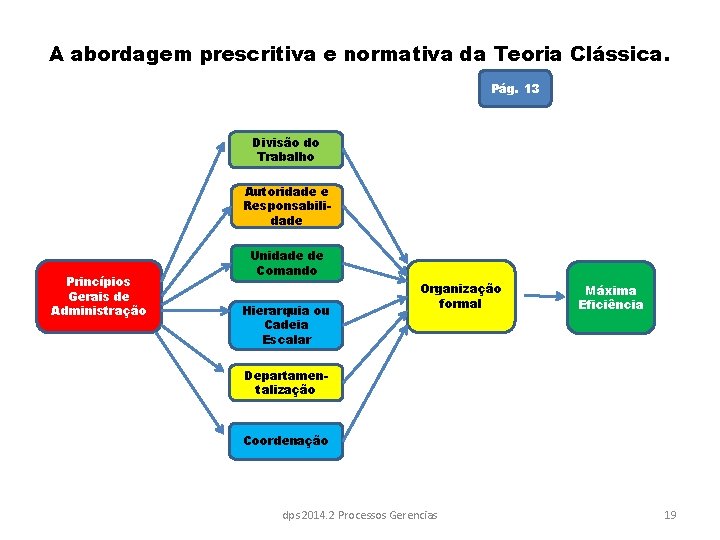 A abordagem prescritiva e normativa da Teoria Clássica.

Pág. 13

Princípios Gerais de Administração

Divisão do Trabalho

Autoridade e Responsabilidade

Unidade de Comando

Hierarquia ou Cadeia Escalar

Departamentalização

Coordenação

Organização formal

Máxima Eficiência

dps2014.2 Processos Gerencias

19